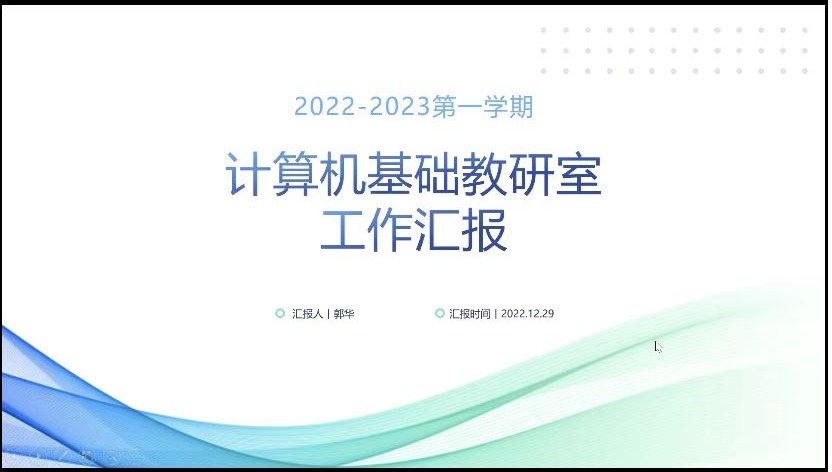 2022-2023第一学期

计算机基础教研室
工作汇报

汇报人 | 郭华

汇报时间 | 2022.12.29